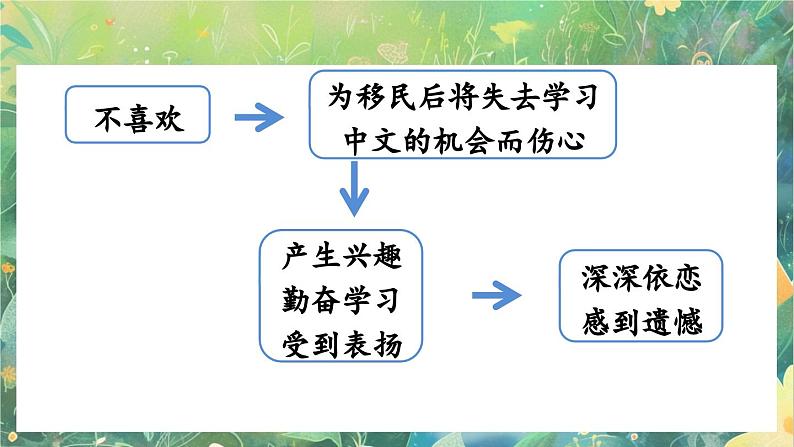 不喜欢

为移民后将失去学习中文的机会而伤心

产生兴趣
勤奋学习
受到表扬

深深依恋
感到遗憾